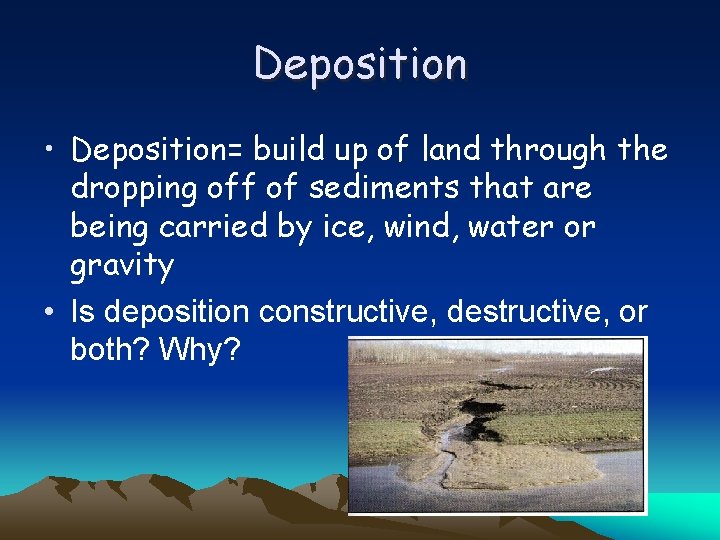 Deposition

• Deposition= build up of land through the dropping off of sediments that are being carried by ice, wind, water or gravity

• Is deposition constructive, destructive, or both? Why?